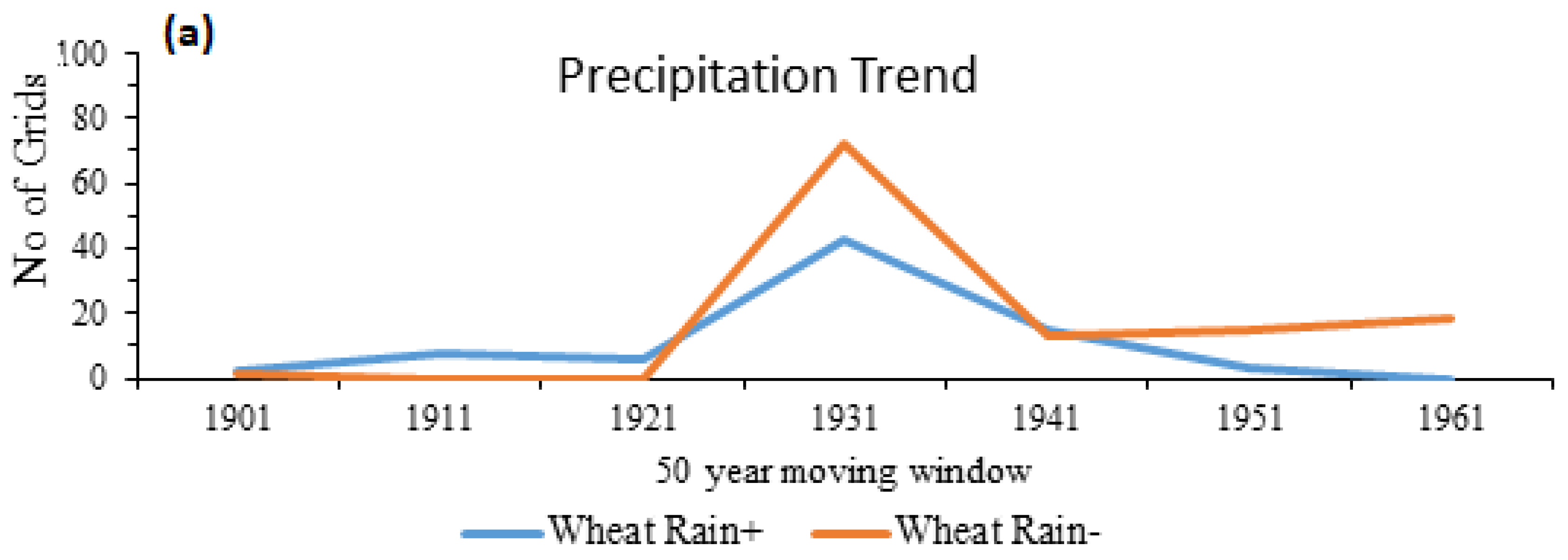 (a)

Precipitation Trend

No of Grids

100
80
60
40
20
0

1901 1911 1921 1931 1941 1951 1961

50 year moving window

Wheat Rain+ Wheat Rain-